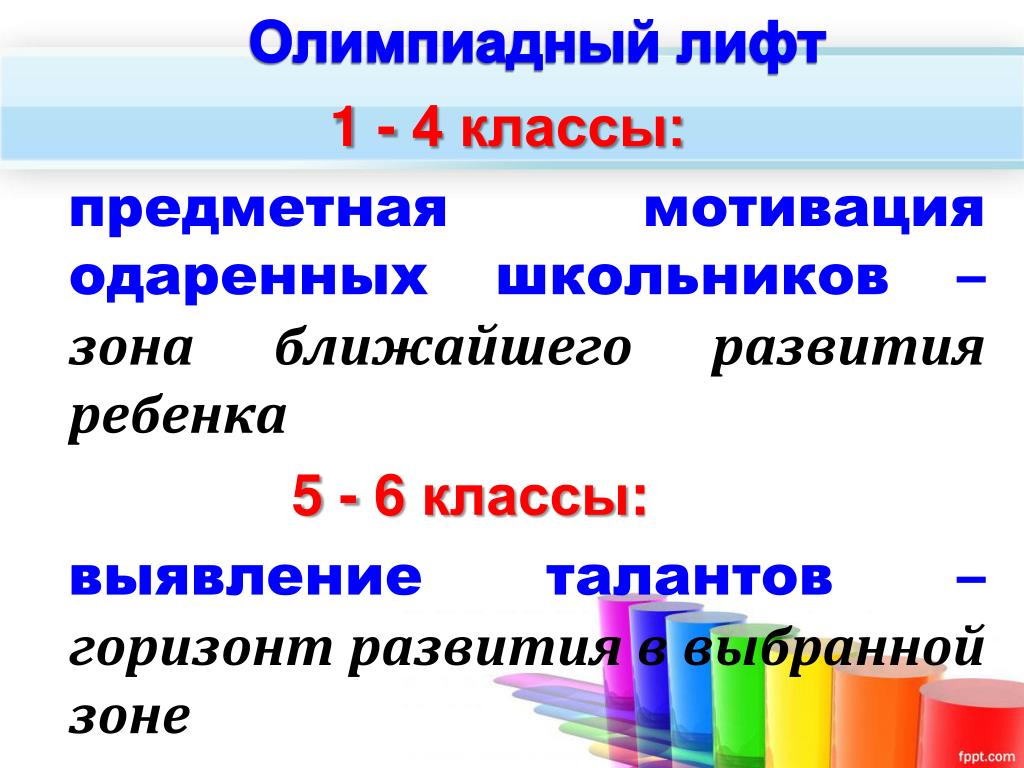 Олимпиадный лифт

1 - 4 классы:

предметная мотивация одаренных школьников – зона ближайшего развития ребенка

5 - 6 классы:

выявление талантов – горизонт развития в выбранной зоне

fppt.com